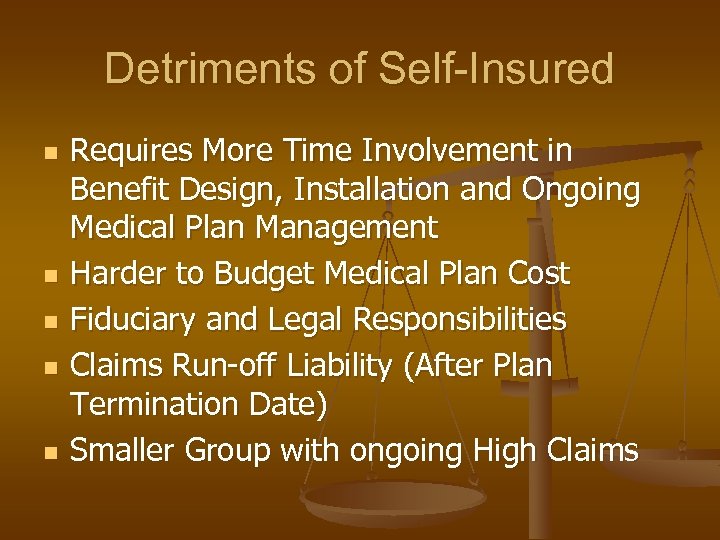 Detriments of Self-Insured

- Requires More Time Involvement in Benefit Design, Installation and Ongoing Medical Plan Management
- Harder to Budget Medical Plan Cost
- Fiduciary and Legal Responsibilities
- Claims Run-off Liability (After Plan Termination Date)
- Smaller Group with ongoing High Claims